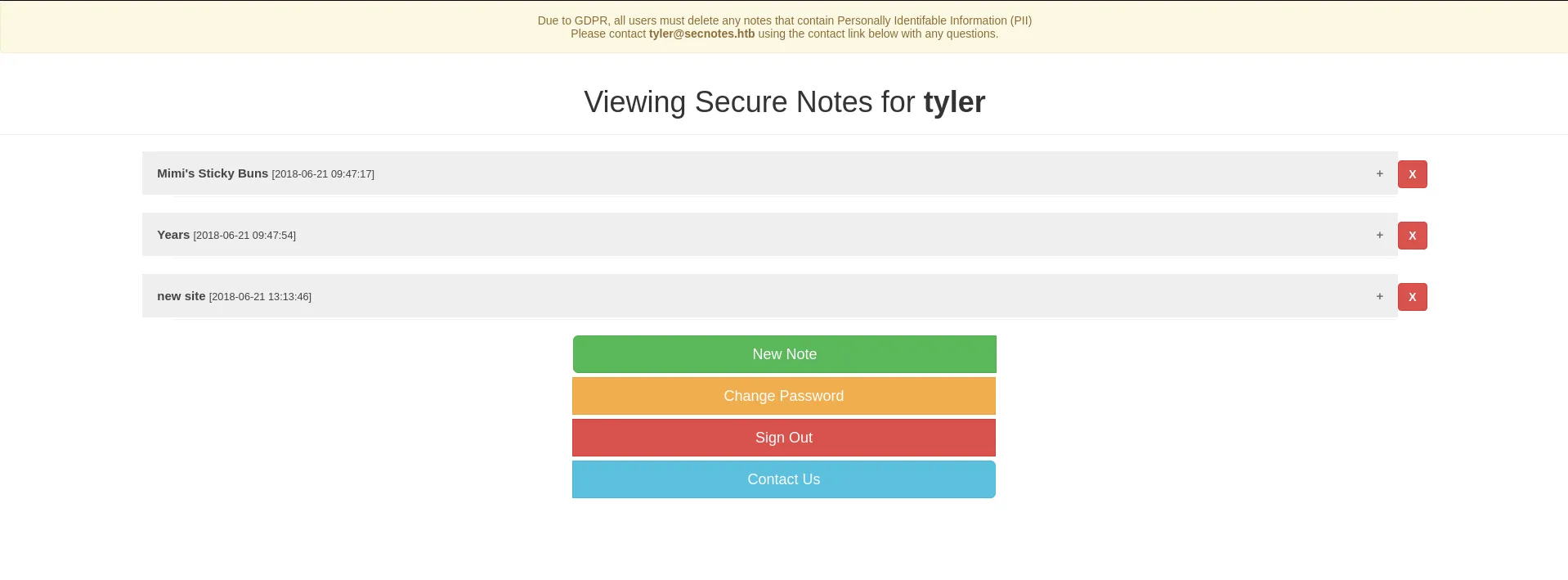 Due to GDPR, all users must delete any notes that contain Personally Identifable Information (PII)
Please contact tyler@secnotes.htb using the contact link below with any questions.

Viewing Secure Notes for tyler

Mimi's Sticky Buns [2018-06-21 09:47:17] + X

Years [2018-06-21 09:47:54] + X

new site [2018-06-21 13:13:46] + X

New Note

Change Password

Sign Out

Contact Us